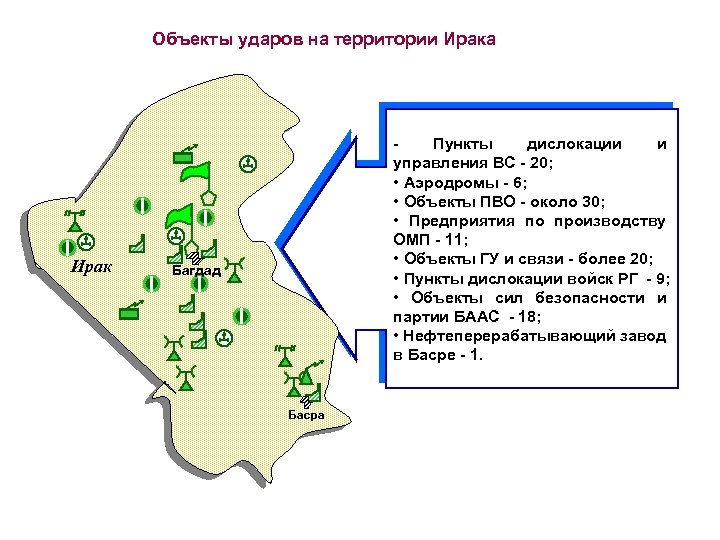 Объекты ударов на территории Ирака

Ирак

Багдад

Басра

- Пункты дислокации и управления ВС - 20;
• Аэродромы - 6;
• Объекты ПВО - около 30;
• Предприятия по производству ОМП - 11;
• Объекты ГУ и связи - более 20;
• Пункты дислокации войск РГ - 9;
• Объекты сил безопасности и партии БААС - 18;
• Нефтеперерабатывающий завод в Басре - 1.